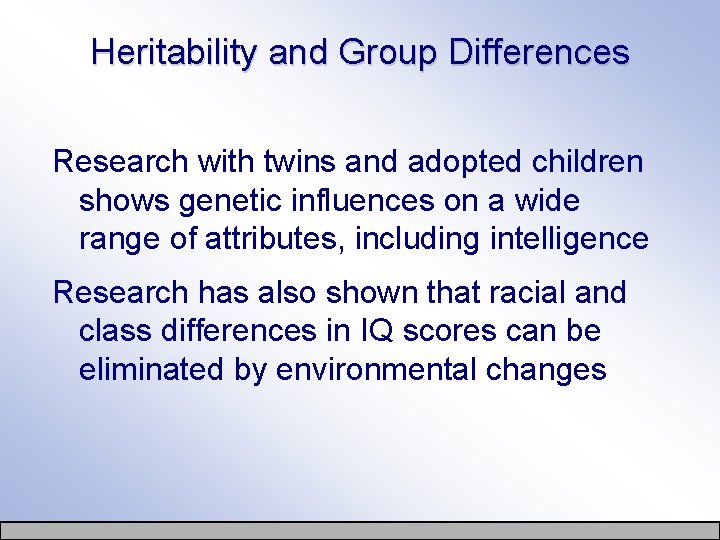 Heritability and Group Differences

Research with twins and adopted children shows genetic influences on a wide range of attributes, including intelligence

Research has also shown that racial and class differences in IQ scores can be eliminated by environmental changes